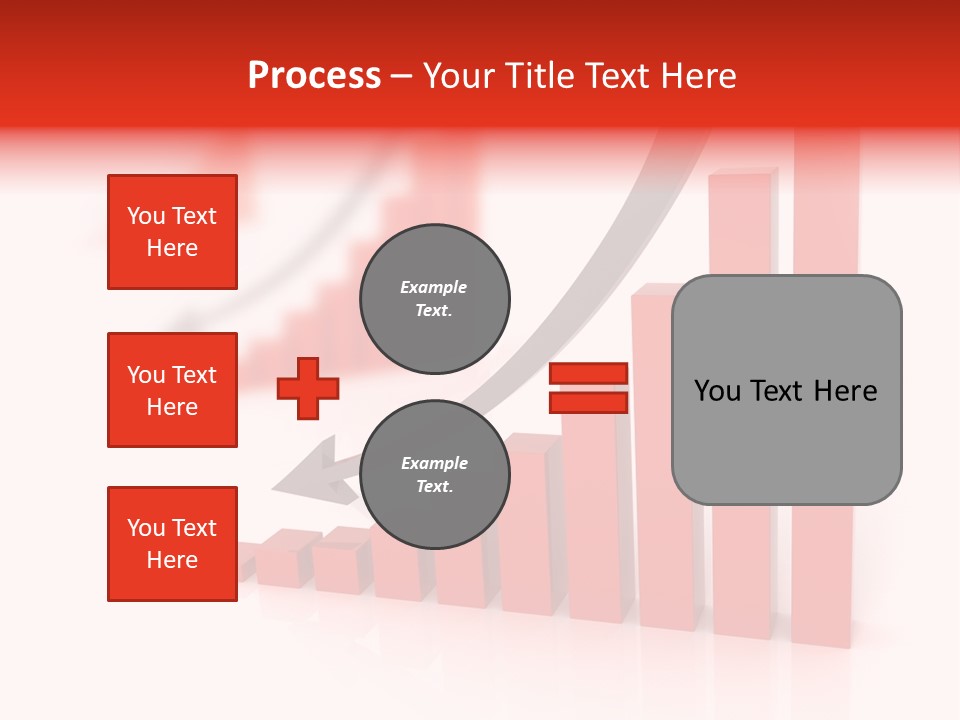 Process – Your Title Text Here

You Text Here

You Text Here

You Text Here

Example Text.

Example Text.

You Text Here